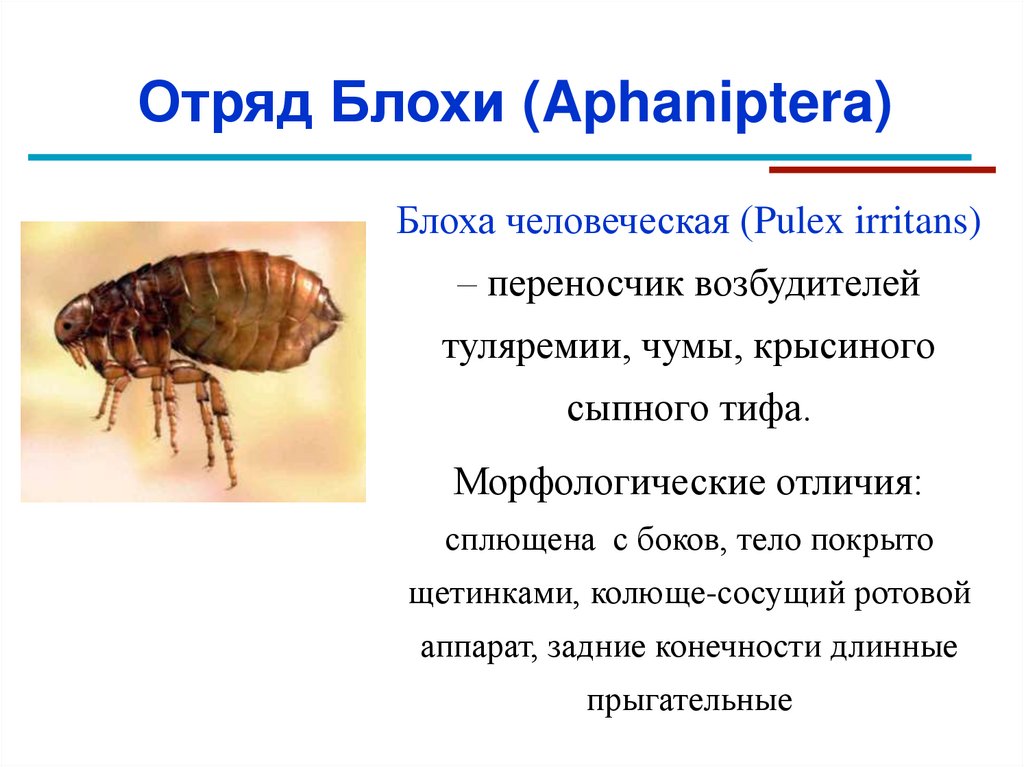 Отряд Блохи (Aphaniptera)

Блоха человеческая (Pulex irritans) – переносчик возбудителей туляремии, чумы, крысиного сыпного тифа.

Морфологические отличия: сплющена с боков, тело покрыто щетинками, колюще-сосущий ротовой аппарат, задние конечности длинные прыгательные